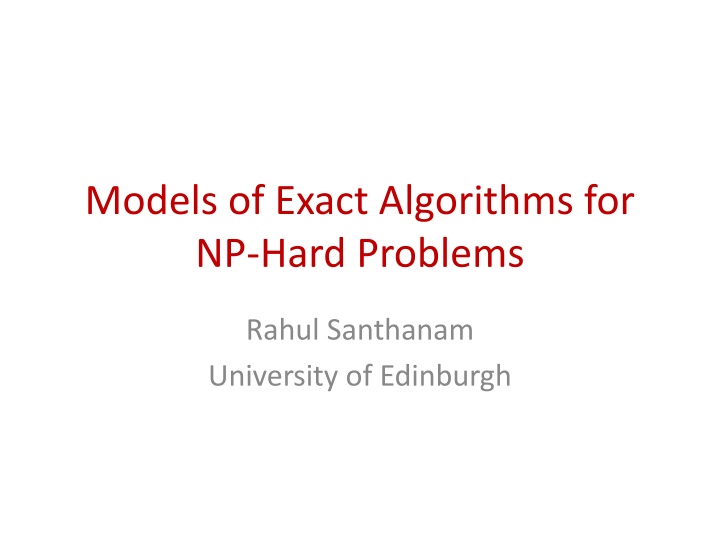 Models of Exact Algorithms for NP-Hard Problems

Rahul Santhanam
University of Edinburgh